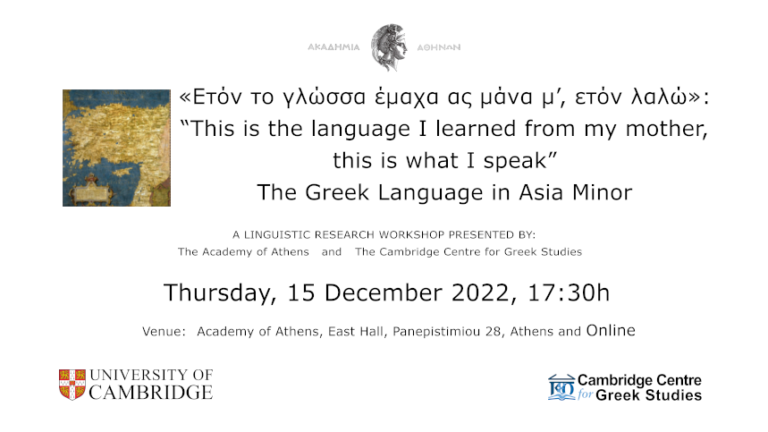 ΑΚΑΔΗΜΙΑ ΑΘΗΝΩΝ

«Ετόν το γλώσσα έμαχα ας μάνα μ', ετόν λαλώ»:
"This is the language I learned from my mother, this is what I speak"
The Greek Language in Asia Minor

A LINGUISTIC RESEARCH WORKSHOP PRESENTED BY:
The Academy of Athens and The Cambridge Centre for Greek Studies

Thursday, 15 December 2022, 17:30h

Venue: Academy of Athens, East Hall, Panepistimiou 28, Athens and Online

UNIVERSITY OF CAMBRIDGE

Cambridge Centre for Greek Studies